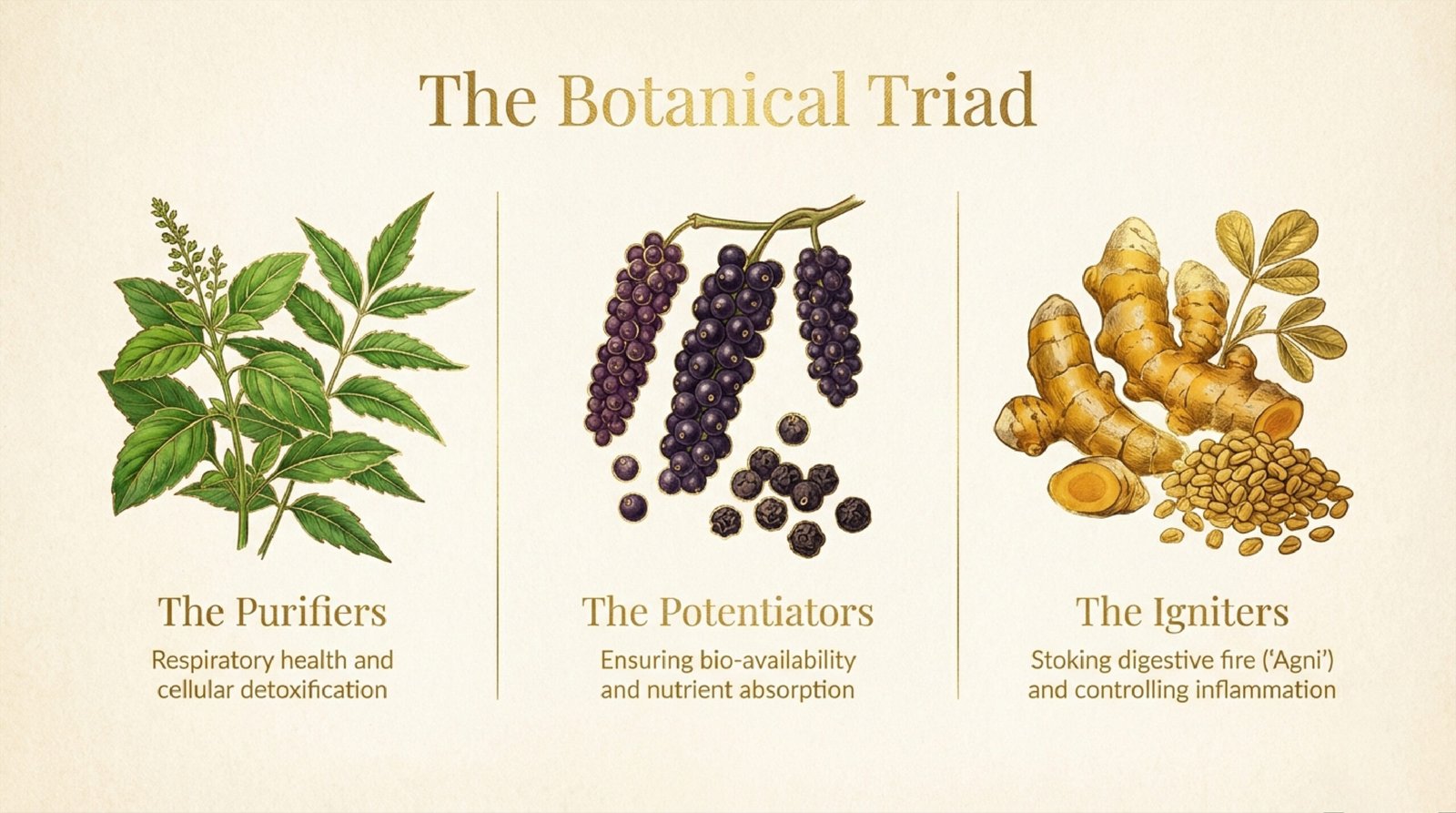 The Botanical Triad

The Purifiers

Respiratory health and cellular detoxification

The Potentiators

Ensuring bio-availability and nutrient absorption

The Igniters

Stoking digestive fire ('Agni') and controlling inflammation